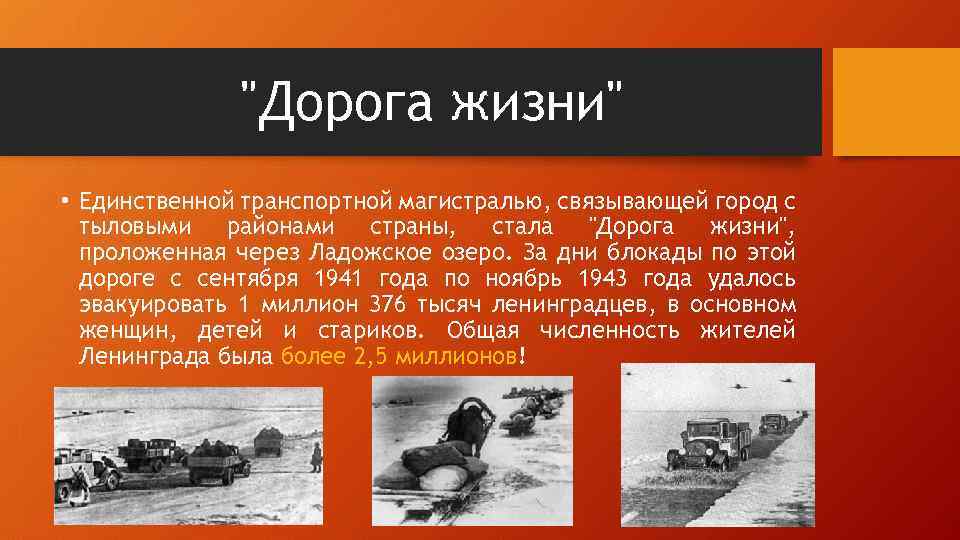 "Дорога жизни"

• Единственной транспортной магистралью, связывающей город с тыловыми районами страны, стала "Дорога жизни", проложенная через Ладожское озеро. За дни блокады по этой дороге с сентября 1941 года по ноябрь 1943 года удалось эвакуировать 1 миллион 376 тысяч ленинградцев, в основном женщин, детей и стариков. Общая численность жителей Ленинграда была более 2,5 миллионов!